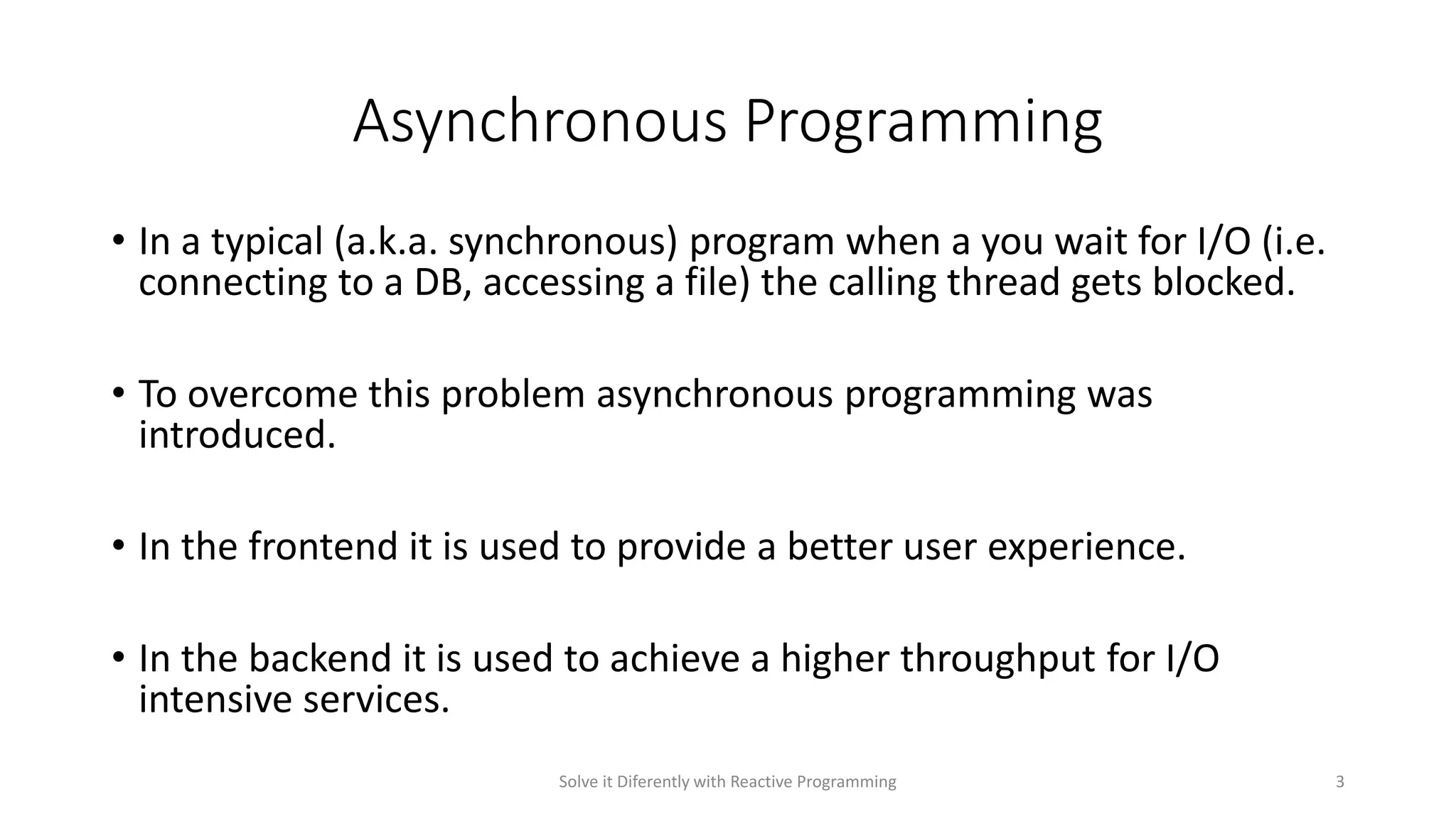 Asynchronous Programming

• In a typical (a.k.a. synchronous) program when a you wait for I/O (i.e. connecting to a DB, accessing a file) the calling thread gets blocked.

• To overcome this problem asynchronous programming was introduced.

• In the frontend it is used to provide a better user experience.

• In the backend it is used to achieve a higher throughput for I/O intensive services.

Solve it Diferently with Reactive Programming

3